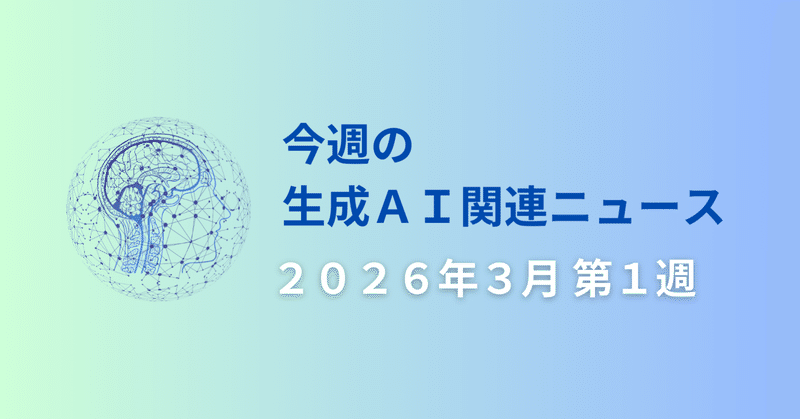 今週の
生成ＡＩ関連ニュース
２０２６年３月 第１週